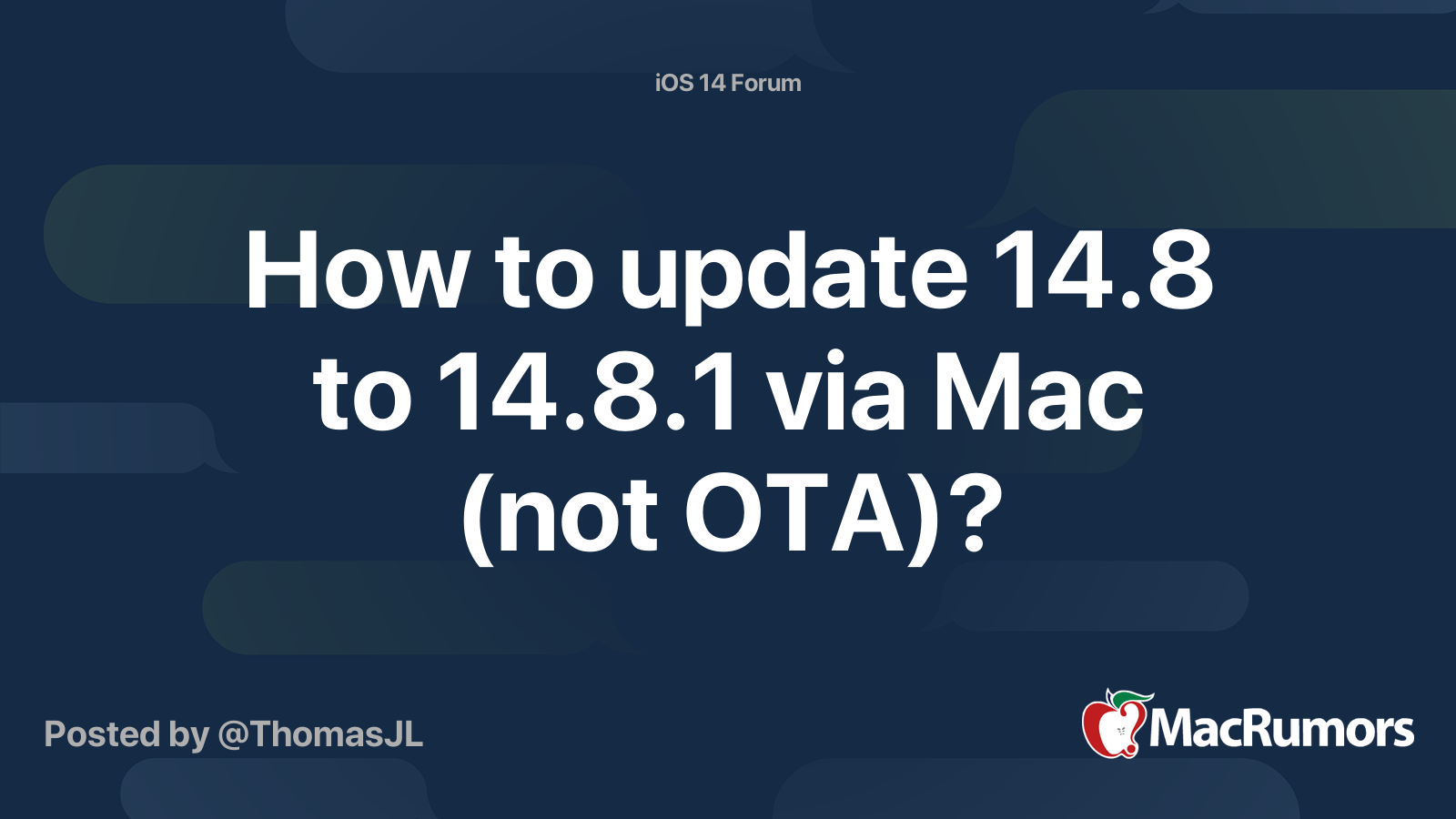 iOS 14 Forum

How to update 14.8 to 14.8.1 via Mac (not OTA)?

Posted by @ThomasJL

MacRumors